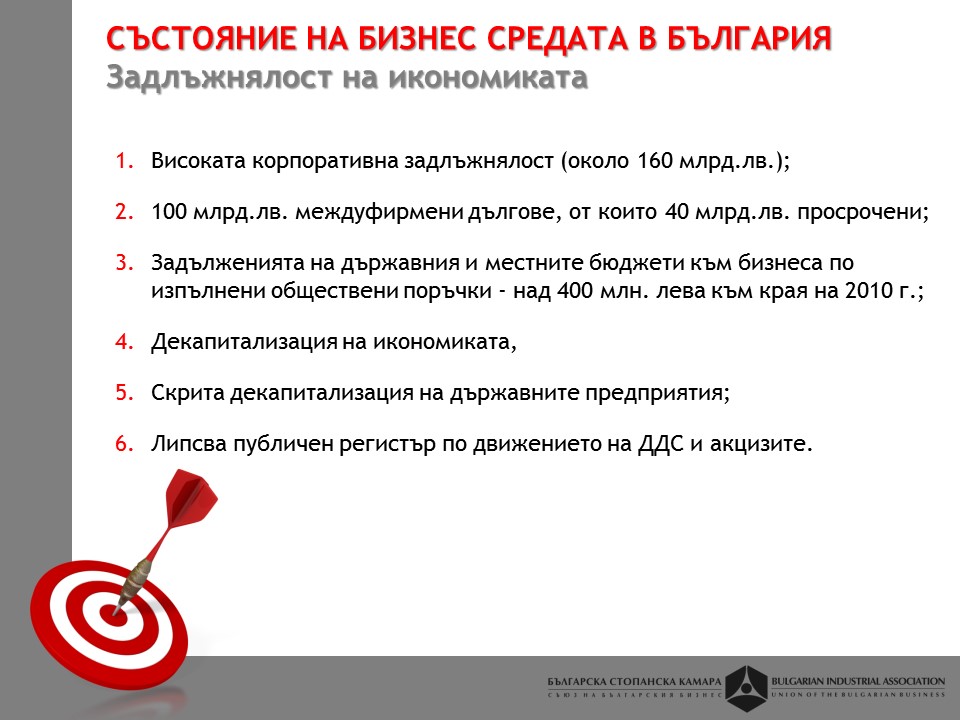 СЪСТОЯНИЕ НА БИЗНЕС СРЕДАТА В БЪЛГАРИЯ
Задлъжнялост на икономиката

1. Високата корпоративна задлъжнялост (около 160 млрд.лв.);

2. 100 млрд.лв. междуфирмени дългове, от които 40 млрд.лв. просрочени;

3. Задълженията на държавния и местните бюджети към бизнеса по изпълнени обществени поръчки - над 400 млн. лева към края на 2010 г.;

4. Декапитализация на икономиката,

5. Скрита декапитализация на държавните предприятия;

6. Липсва публичен регистър по движението на ДДС и акцизите.

БЪЛГАРСКА СТОПАНСКА КАМАРА
СЪЮЗ НА БЪЛГАРСКИЯ БИЗНЕС
BULGARIAN INDUSTRIAL ASSOCIATION
UNION OF THE BULGARIAN BUSINESS